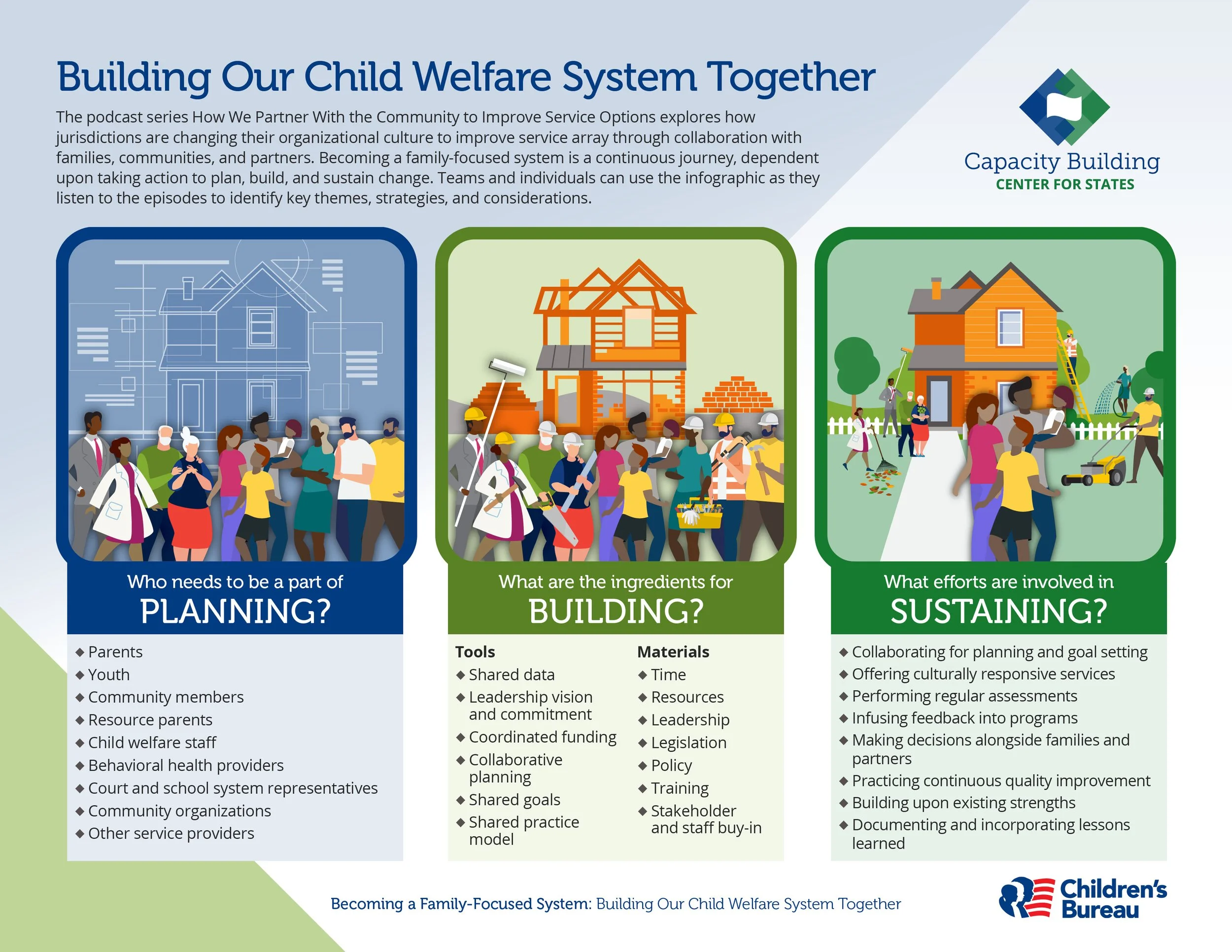 Building Our Child Welfare System Together

The podcast series How We Partner With the Community to Improve Service Options explores how jurisdictions are changing their organizational culture to improve service array through collaboration with families, communities, and partners. Becoming a family-focused system is a continuous journey, dependent upon taking action to plan, build, and sustain change. Teams and individuals can use the infographic as they listen to the episodes to identify key themes, strategies, and considerations.

Capacity Building
CENTER FOR STATES

Who needs to be a part of
PLANNING?

◆ Parents
◆ Youth
◆ Community members
◆ Resource parents
◆ Child welfare staff
◆ Behavioral health providers
◆ Court and school system representatives
◆ Community organizations
◆ Other service providers

What are the ingredients for
BUILDING?

Tools
◆ Shared data
◆ Leadership vision and commitment
◆ Coordinated funding
◆ Collaborative planning
◆ Shared goals
◆ Shared practice model

Materials
◆ Time
◆ Resources
◆ Leadership
◆ Legislation
◆ Policy
◆ Training
◆ Stakeholder and staff buy-in

What efforts are involved in
SUSTAINING?

◆ Collaborating for planning and goal setting
◆ Offering culturally responsive services
◆ Performing regular assessments
◆ Infusing feedback into programs
◆ Making decisions alongside families and partners
◆ Practicing continuous quality improvement
◆ Building upon existing strengths
◆ Documenting and incorporating lessons learned

Becoming a Family-Focused System: Building Our Child Welfare System Together

Children's Bureau